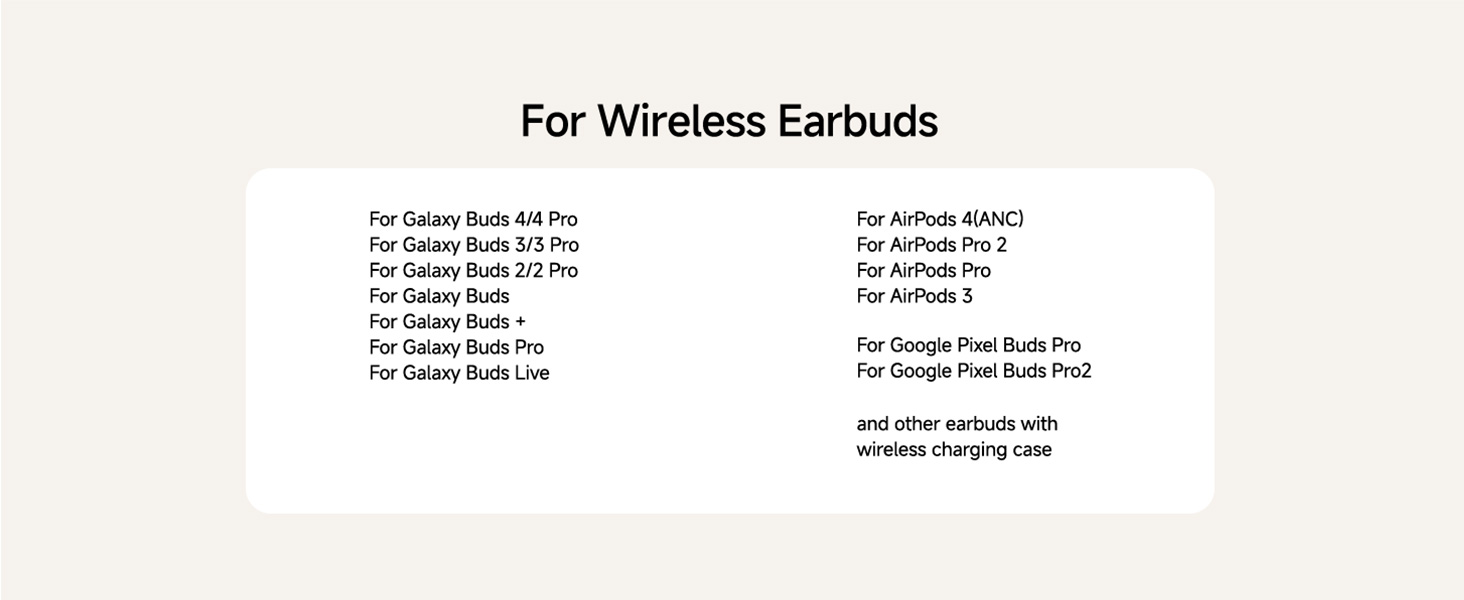 For Wireless Earbuds

For Galaxy Buds 4/4 Pro
For Galaxy Buds 3/3 Pro
For Galaxy Buds 2/2 Pro
For Galaxy Buds
For Galaxy Buds +
For Galaxy Buds Pro
For Galaxy Buds Live

For AirPods 4(ANC)
For AirPods Pro 2
For AirPods Pro
For AirPods 3

For Google Pixel Buds Pro
For Google Pixel Buds Pro2

and other earbuds with wireless charging case